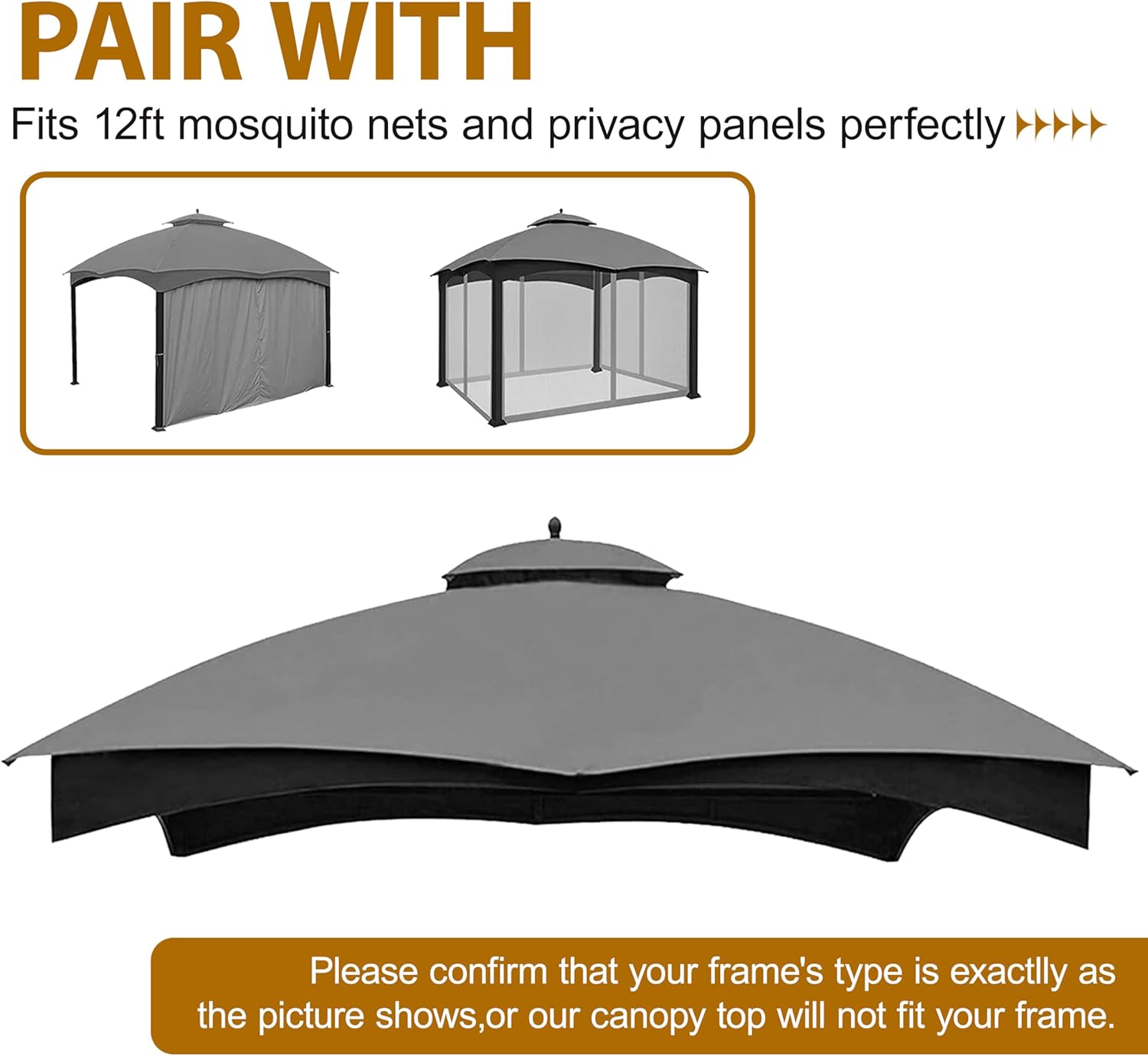 PAIR WITH

Fits 12ft mosquito nets and privacy panels perfectly

Please confirm that your frame's type is exactlly as the picture shows,or our canopy top will not fit your frame.